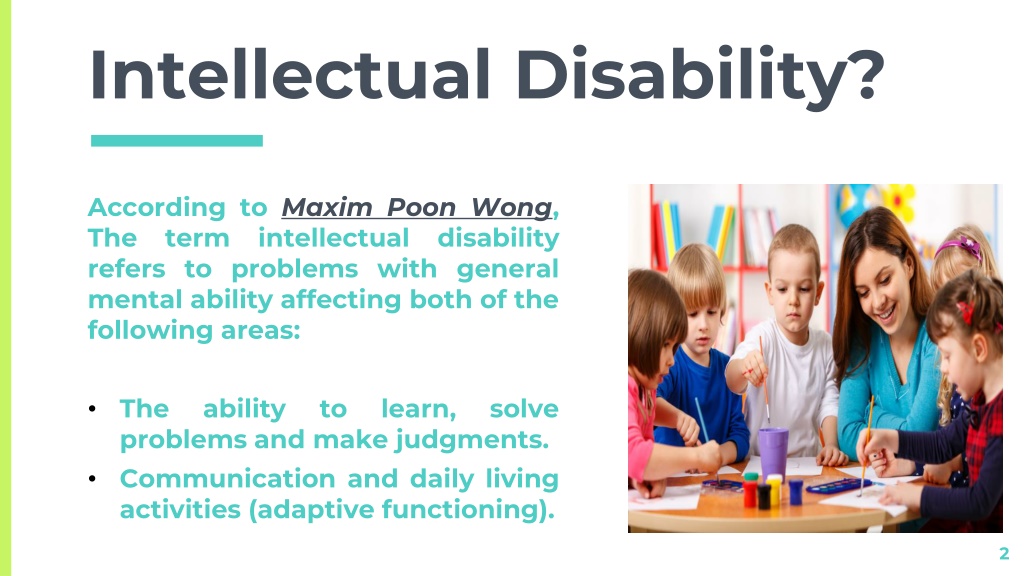 Intellectual Disability?

According to Maxim Poon Wong, The term intellectual disability refers to problems with general mental ability affecting both of the following areas:

• The ability to learn, solve problems and make judgments.
• Communication and daily living activities (adaptive functioning).

2